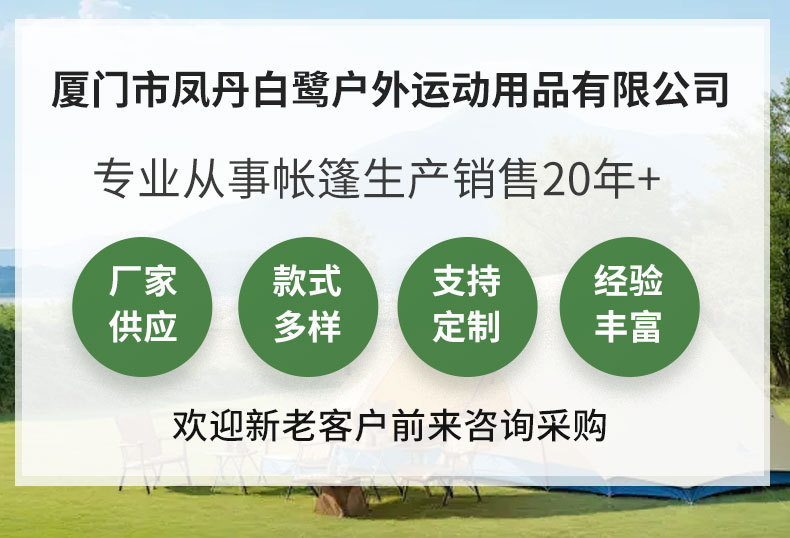 厦门市凤丹白鹭户外运动用品有限公司

专业从事帐篷生产销售20年+

厂家供应

款式多样

支持定制

经验丰富

欢迎新老客户前来咨询采购